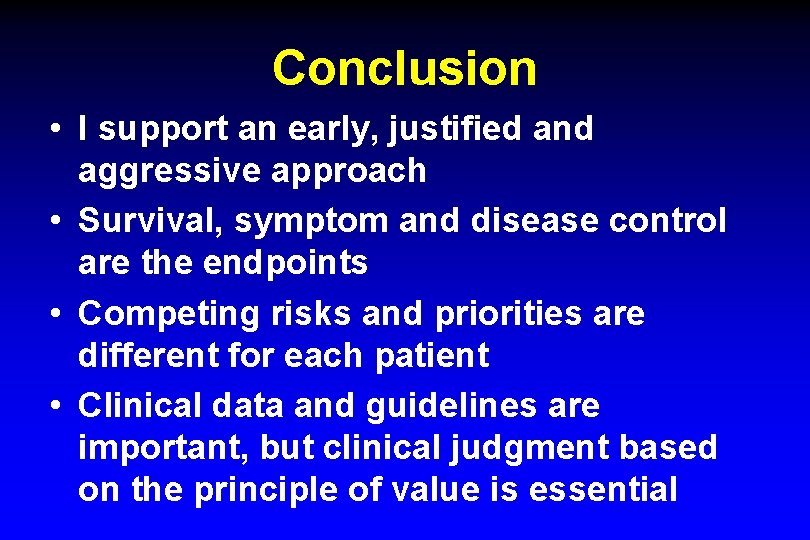 Conclusion

• I support an early, justified and aggressive approach
• Survival, symptom and disease control are the endpoints
• Competing risks and priorities are different for each patient
• Clinical data and guidelines are important, but clinical judgment based on the principle of value is essential